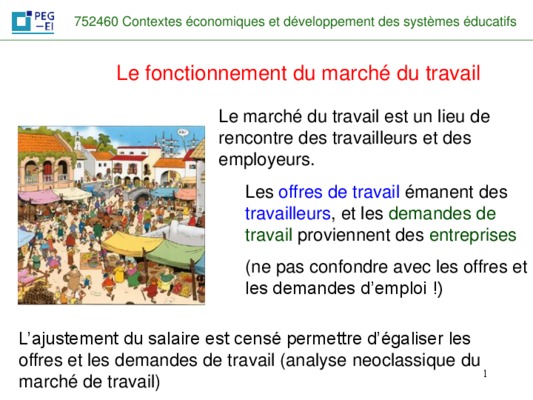 PEG
—EI
752460 Contextes économiques et développement des systèmes éducatifs

Le fonctionnement du marché du travail

Le marché du travail est un lieu de rencontre des travailleurs et des employeurs.

Les offres de travail émanent des travailleurs, et les demandes de travail proviennent des entreprises

(ne pas confondre avec les offres et les demandes d'emploi !)

L'ajustement du salaire est censé permettre d'égaliser les offres et les demandes de travail (analyse neoclassique du marché de travail)

1